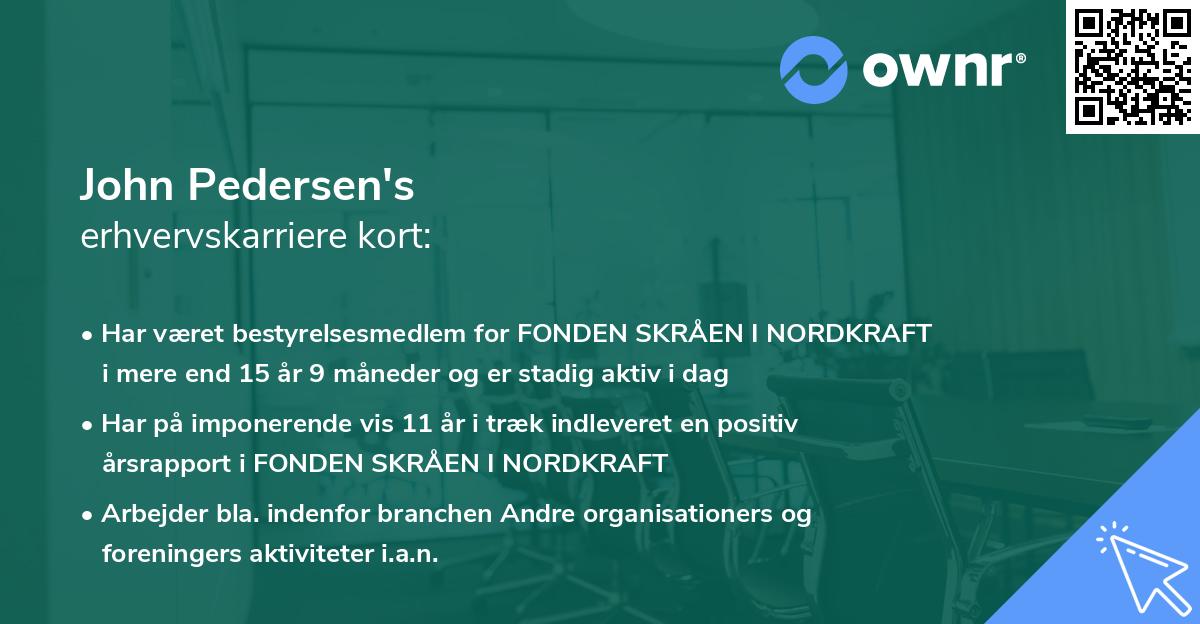 ownr®

John Pedersen's
erhvervskarriere kort:

• Har været bestyrelsesmedlem for FONDEN SKRÅEN I NORDKRAFT i mere end 15 år 9 måneder og er stadig aktiv i dag

• Har på imponerende vis 11 år i træk indleveret en positiv årsrapport i FONDEN SKRÅEN I NORDKRAFT

• Arbejder bla. indenfor branchen Andre organisationers og foreningers aktiviteter i.a.n.